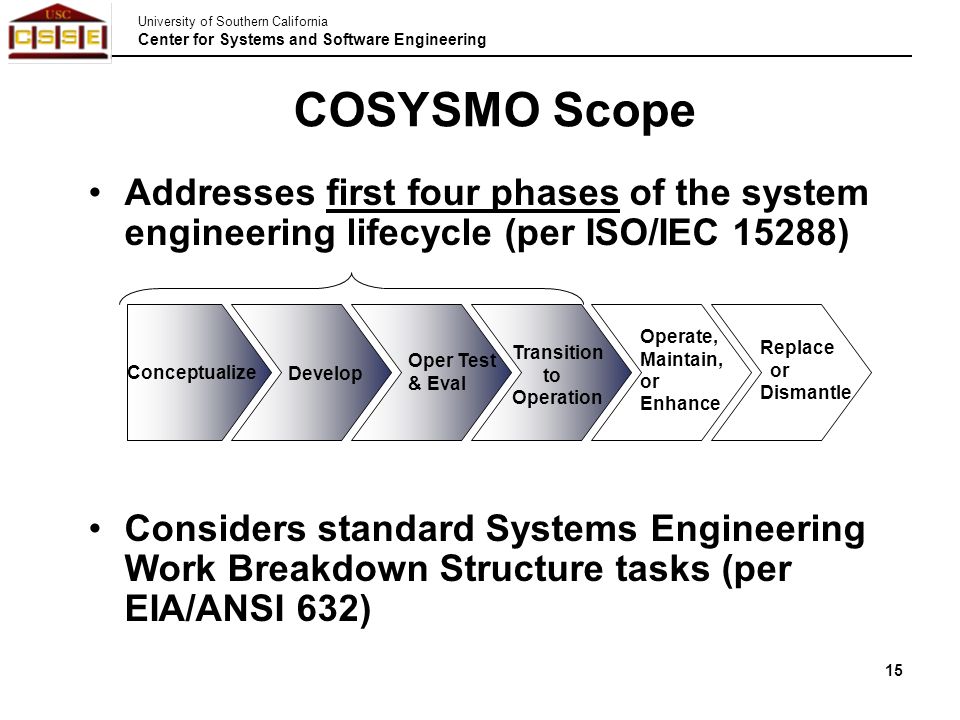 USC
CSSE

University of Southern California
Center for Systems and Software Engineering

COSYSMO Scope

• Addresses first four phases of the system engineering lifecycle (per ISO/IEC 15288)

Conceptualize
Develop
Oper Test & Eval
Transition to Operation
Operate, Maintain, or Enhance
Replace or Dismantle

• Considers standard Systems Engineering Work Breakdown Structure tasks (per EIA/ANSI 632)

15